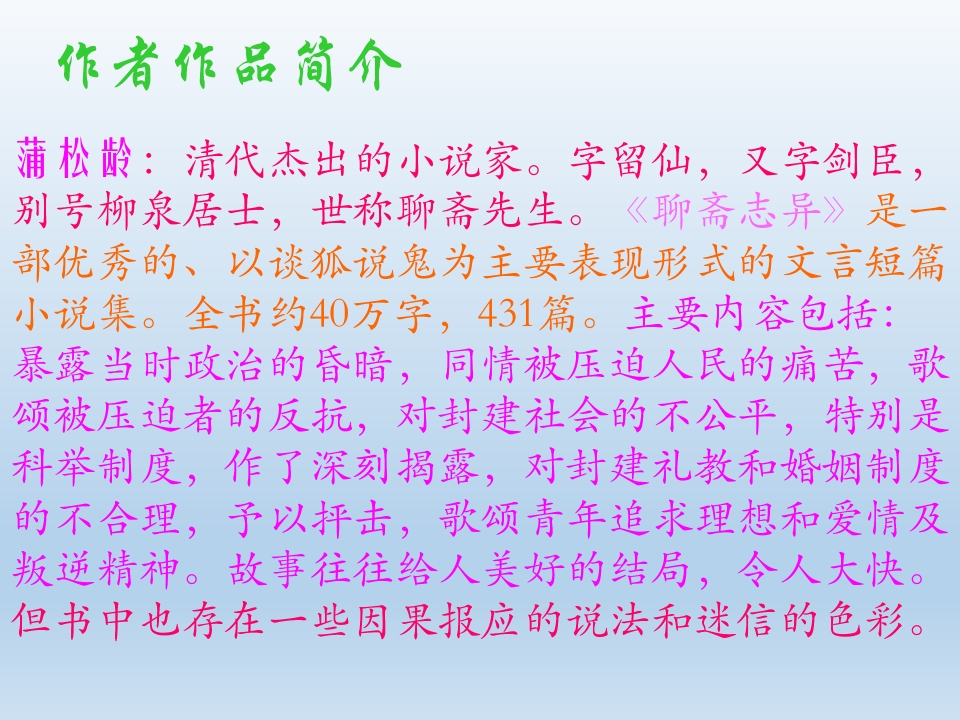 作者作品简介

蒲松龄：清代杰出的小说家。字留仙，又字剑臣，别号柳泉居士，世称聊斋先生。《聊斋志异》是一部优秀的、以谈狐说鬼为主要表现形式的文言短篇小说集。全书约40万字，431篇。主要内容包括：暴露当时政治的昏暗，同情被压迫人民的痛苦，歌颂被压迫者的反抗，对封建社会的不公平，特别是科举制度，作了深刻揭露，对封建礼教和婚姻制度的不合理，予以抨击，歌颂青年追求理想和爱情及叛逆精神。故事往往给人美好的结局，令人大快。但书中也存在一些因果报应的说法和迷信的色彩。